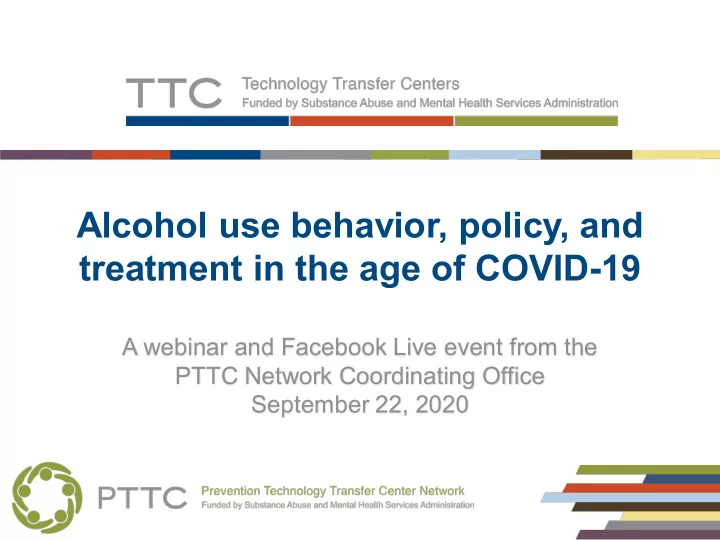 TTC Technology Transfer Centers
Funded by Substance Abuse and Mental Health Services Administration

Alcohol use behavior, policy, and treatment in the age of COVID-19

A webinar and Facebook Live event from the PTTC Network Coordinating Office
September 22, 2020

PTTC Prevention Technology Transfer Center Network
Funded by Substance Abuse and Mental Health Services Administration